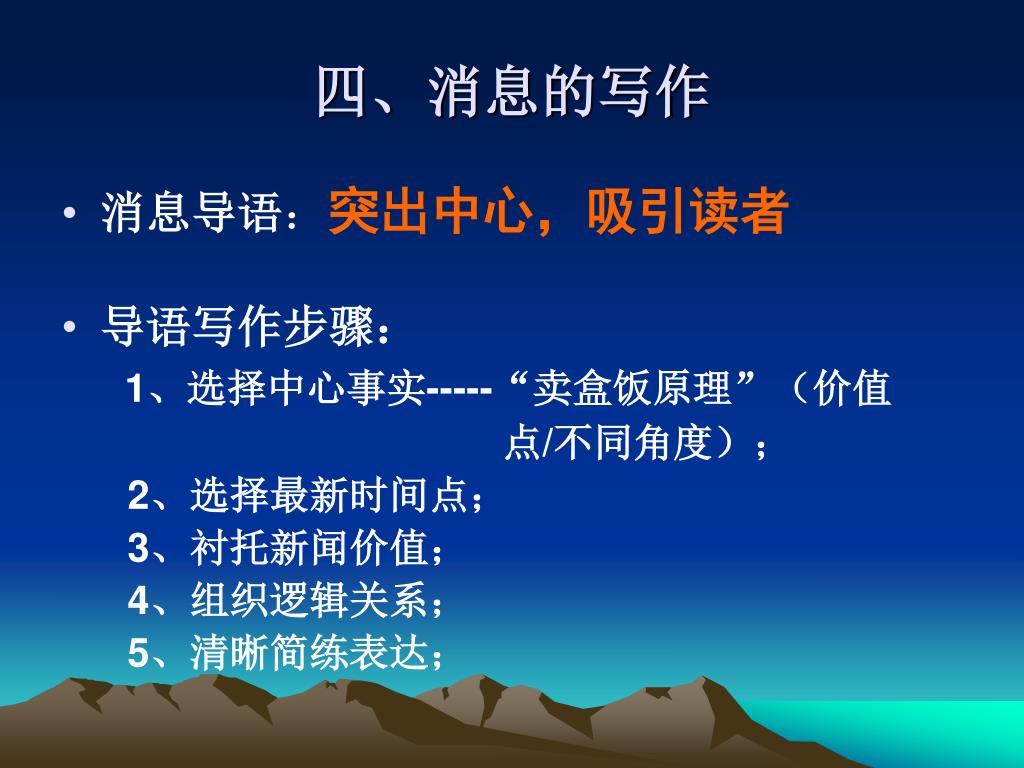 四、消息的写作

• 消息导语：突出中心，吸引读者

• 导语写作步骤：

1、选择中心事实-----“卖盒饭原理”（价值点/不同角度）；

2、选择最新时间点；

3、衬托新闻价值；

4、组织逻辑关系；

5、清晰简练表达；